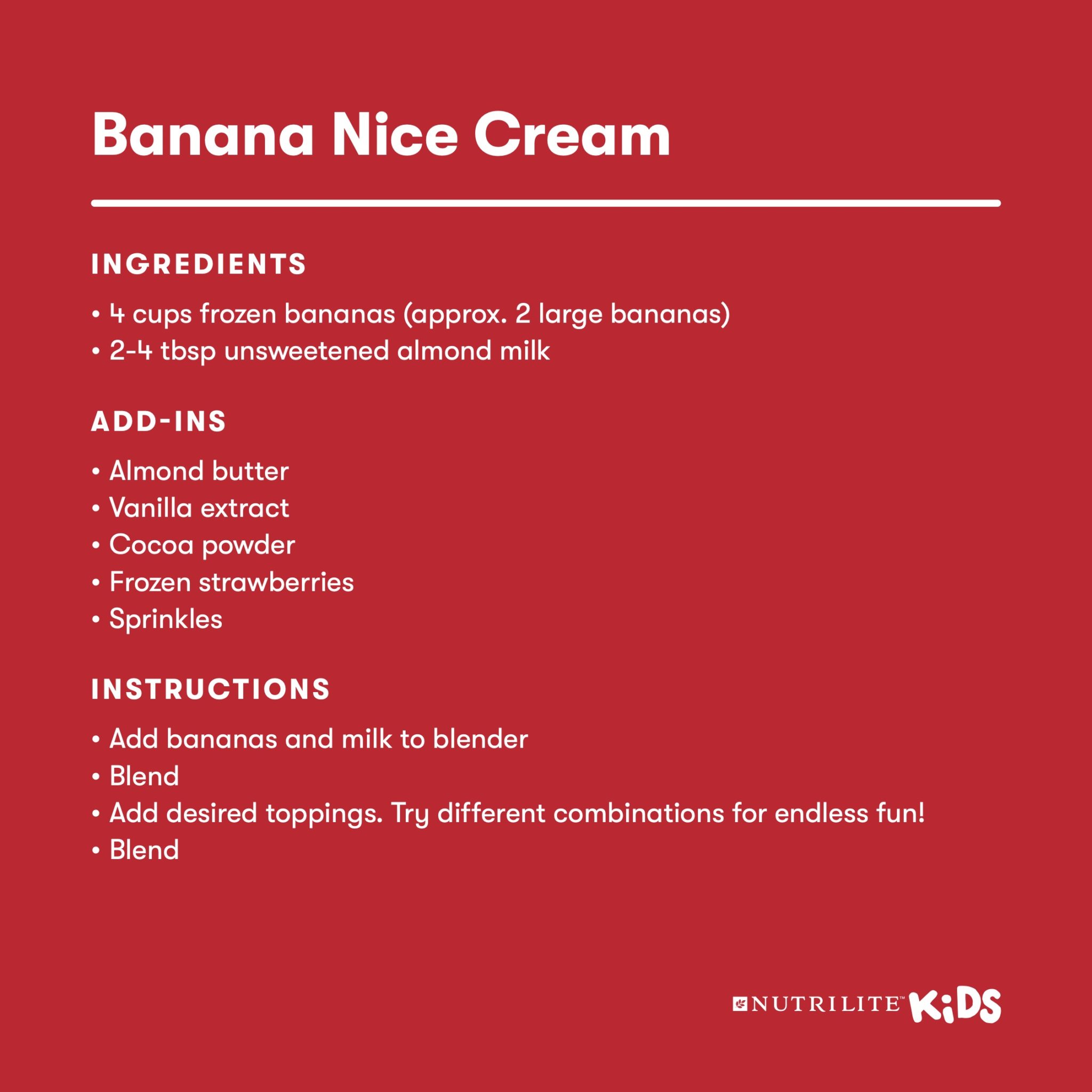 Banana Nice Cream

INGREDIENTS

• 4 cups frozen bananas (approx. 2 large bananas)
• 2-4 tbsp unsweetened almond milk

ADD-INS

• Almond butter
• Vanilla extract
• Cocoa powder
• Frozen strawberries
• Sprinkles

INSTRUCTIONS

• Add bananas and milk to blender
• Blend
• Add desired toppings. Try different combinations for endless fun!
• Blend

NUTRILITE™ KiDS